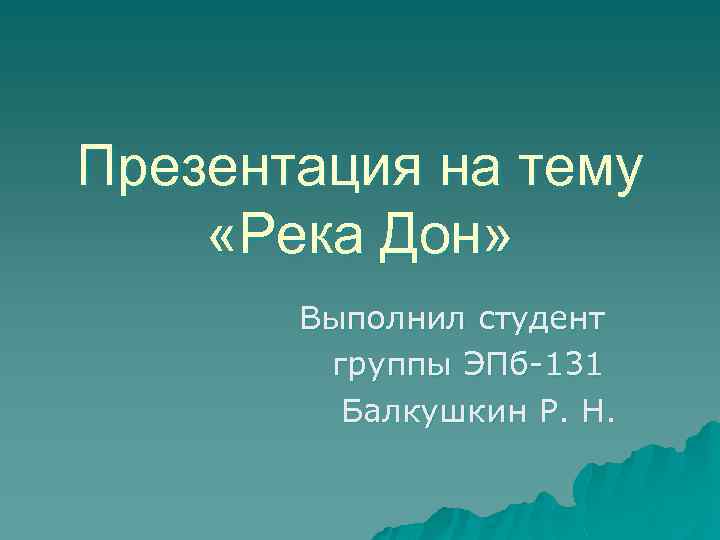 Презентация на тему «Река Дон»

Выполнил студент группы ЭПб-131 Балкушкин Р. Н.